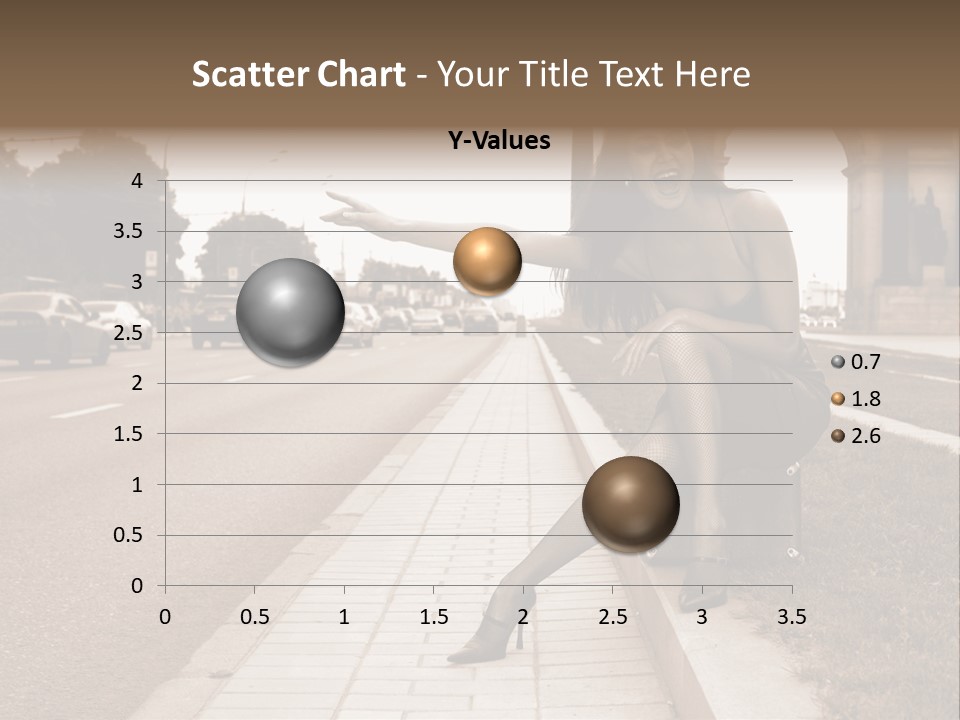 Scatter Chart - Your Title Text Here

Y-Values

4
3.5
3
2.5
2
1.5
1
0.5
0

0 0.5 1 1.5 2 2.5 3 3.5

0.7
1.8
2.6